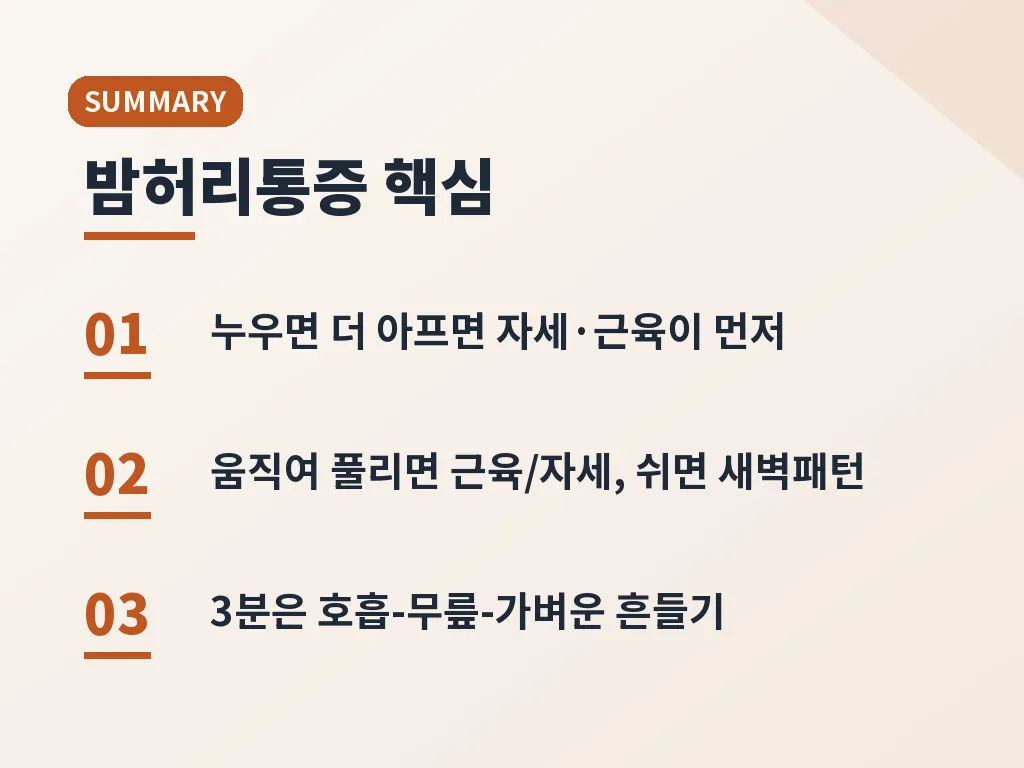 SUMMARY

밤허리통증 핵심

01 누우면 더 아프면 자세·근육이 먼저

02 움직여 풀리면 근육/자세, 쉬면 새벽패턴

03 3분은 호흡-무릎-가벼운 흔들기